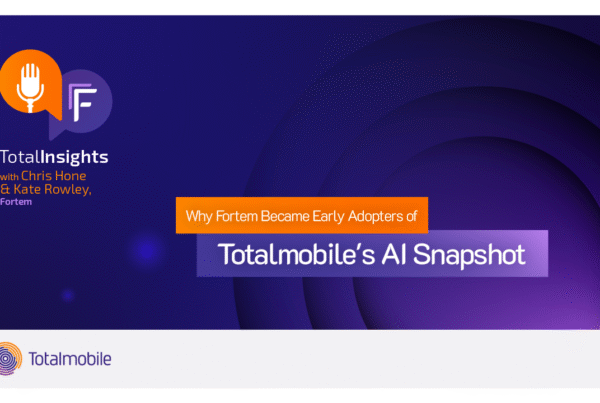 TotalInsights
with Chris Hone & Kate Rowley, Fortem

Why Fortem Became Early Adopters of
Totalmobile's AI Snapshot

Totalmobile